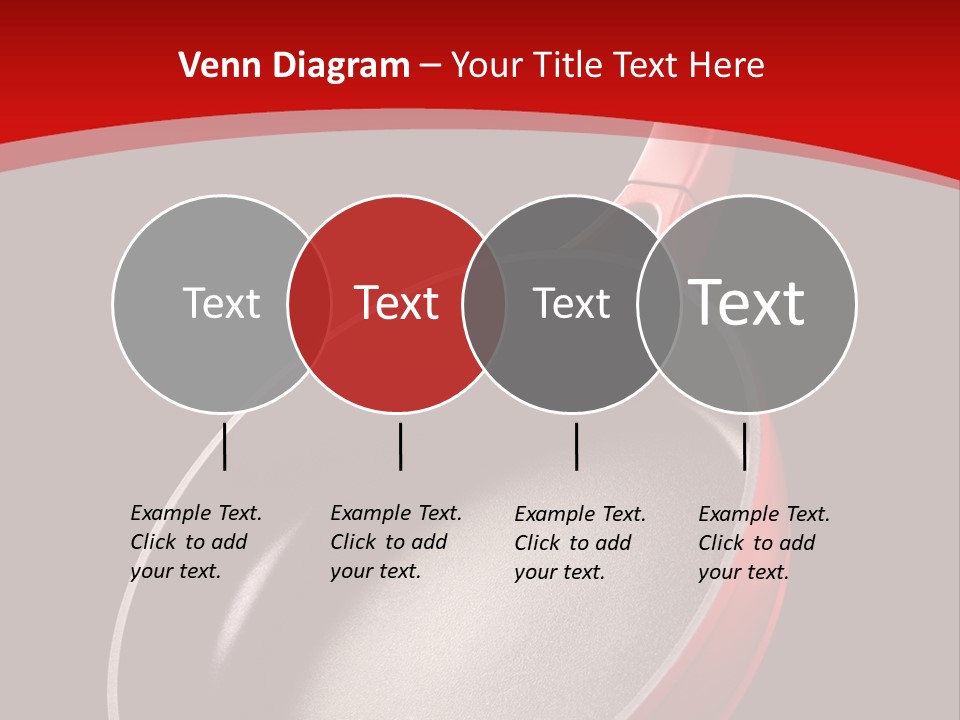 Venn Diagram – Your Title Text Here

Text

Text

Text

Text

Example Text. Click to add your text.

Example Text. Click to add your text.

Example Text. Click to add your text.

Example Text. Click to add your text.